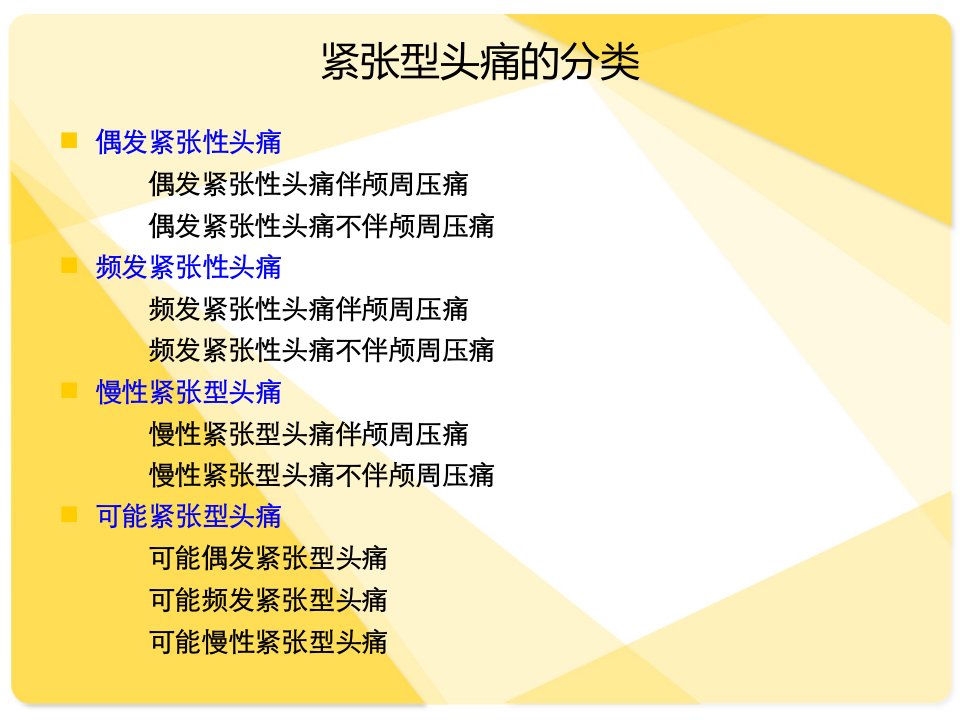 紧张型头痛的分类

偶发紧张性头痛

偶发紧张性头痛伴颅周压痛

偶发紧张性头痛不伴颅周压痛

频发紧张性头痛

频发紧张性头痛伴颅周压痛

频发紧张性头痛不伴颅周压痛

慢性紧张型头痛

慢性紧张型头痛伴颅周压痛

慢性紧张型头痛不伴颅周压痛

可能紧张型头痛

可能偶发紧张型头痛

可能频发紧张型头痛

可能慢性紧张型头痛